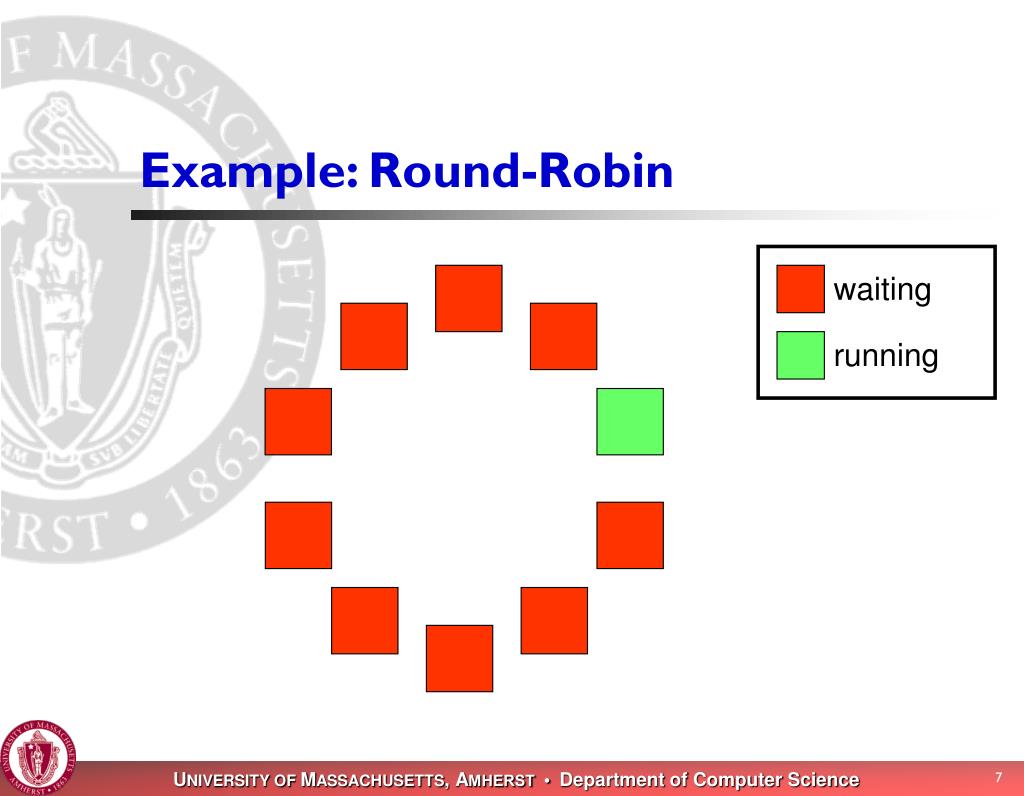 Example: Round-Robin

waiting

running

UNIVERSITY OF MASSACHUSETTS, AMHERST • Department of Computer Science

7